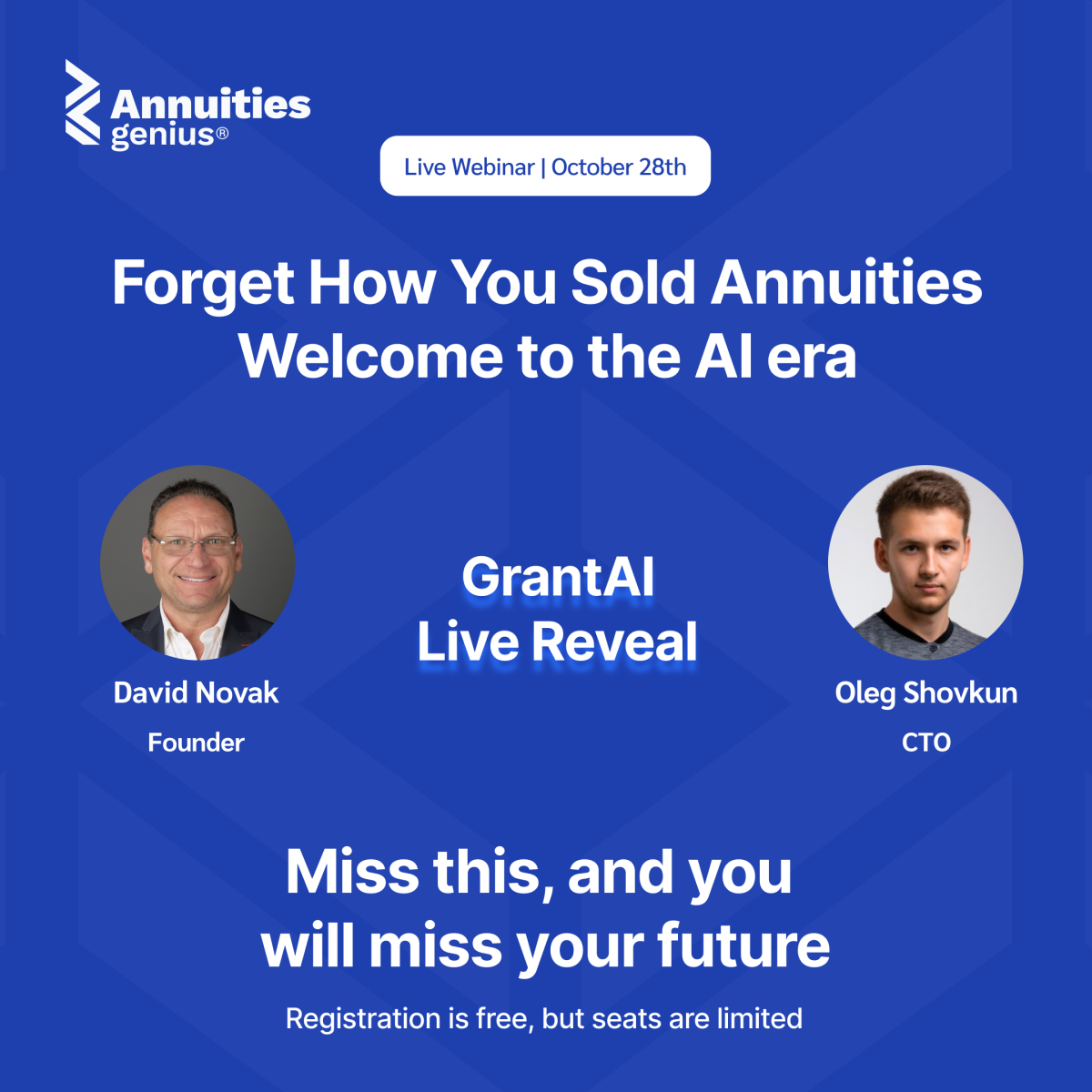 Annuities genius®

Live Webinar | October 28th

Forget How You Sold Annuities
Welcome to the AI era

David Novak
Founder

GrantAI
Live Reveal

Oleg Shovkun
CTO

Miss this, and you will miss your future

Registration is free, but seats are limited